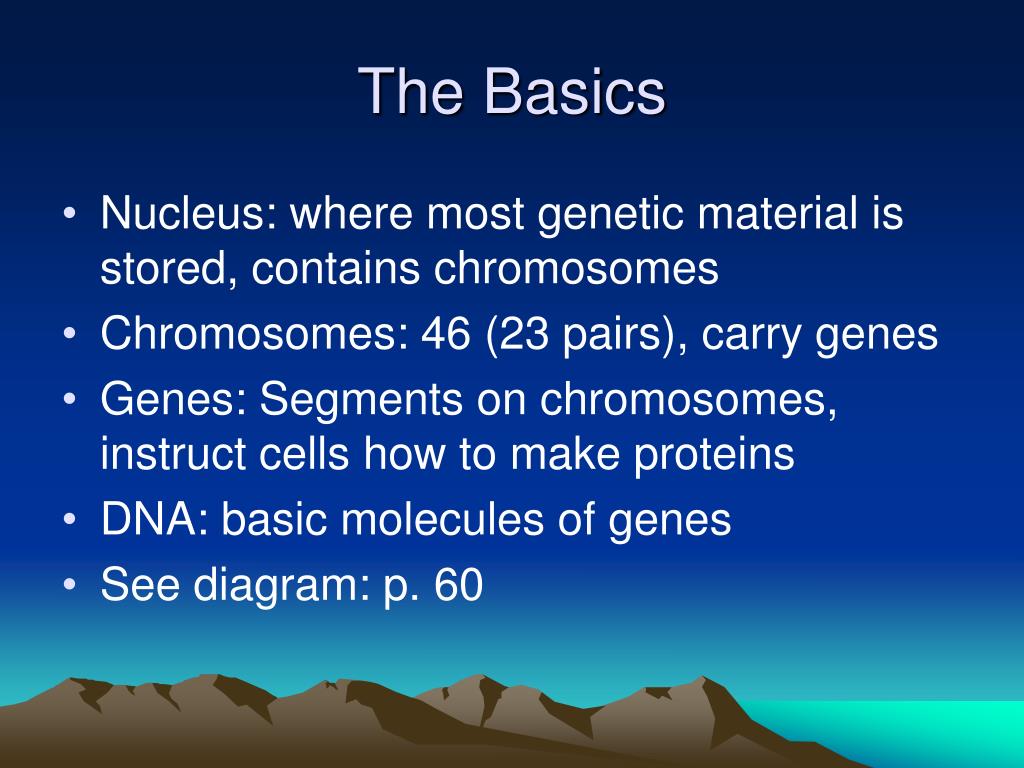 The Basics

• Nucleus: where most genetic material is stored, contains chromosomes
• Chromosomes: 46 (23 pairs), carry genes
• Genes: Segments on chromosomes, instruct cells how to make proteins
• DNA: basic molecules of genes
• See diagram: p. 60